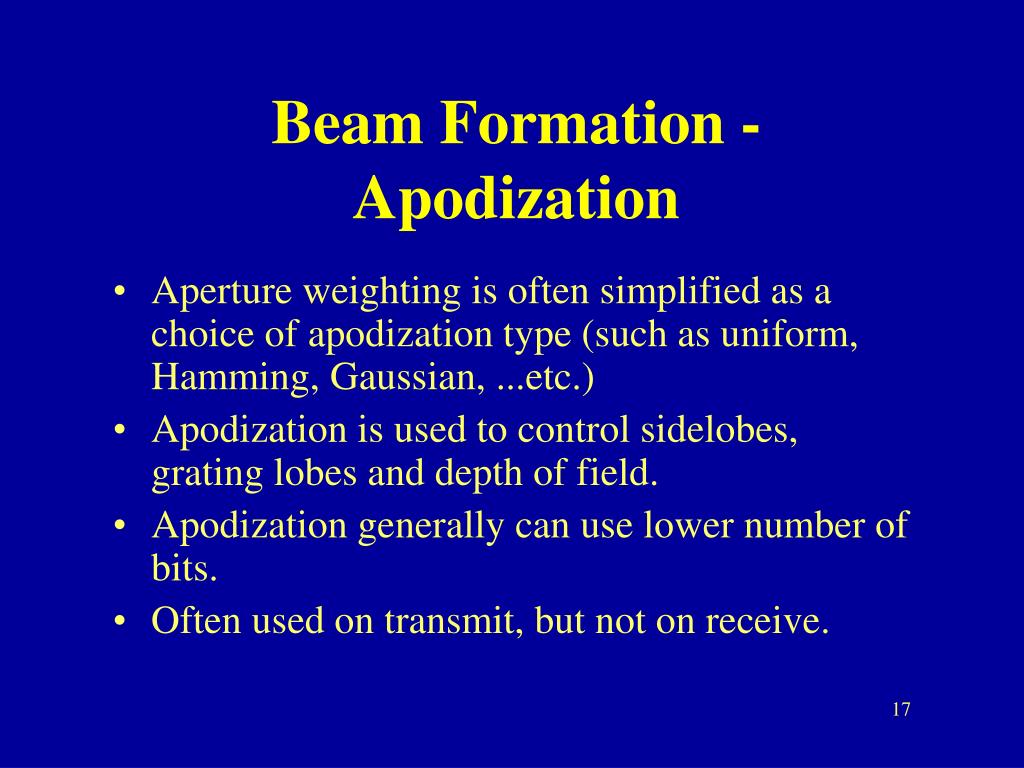 Beam Formation - Apodization

• Aperture weighting is often simplified as a choice of apodization type (such as uniform, Hamming, Gaussian, ...etc.)
• Apodization is used to control sidelobes, grating lobes and depth of field.
• Apodization generally can use lower number of bits.
• Often used on transmit, but not on receive.

17